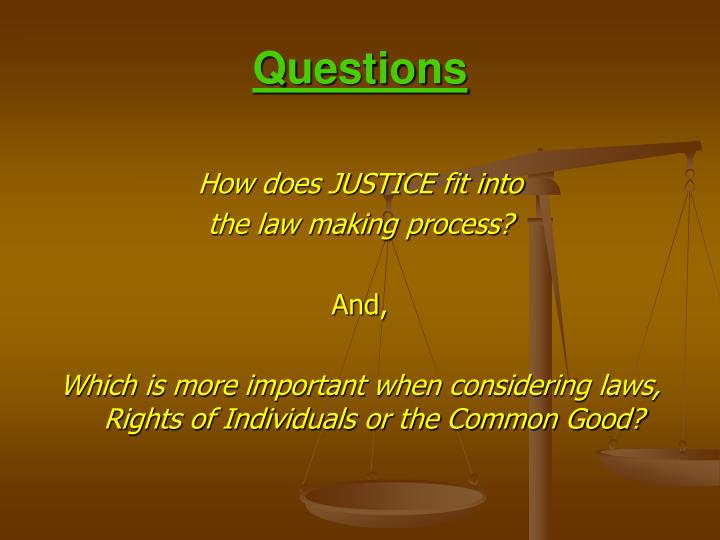 Questions

How does JUSTICE fit into the law making process?

And,

Which is more important when considering laws, Rights of Individuals or the Common Good?